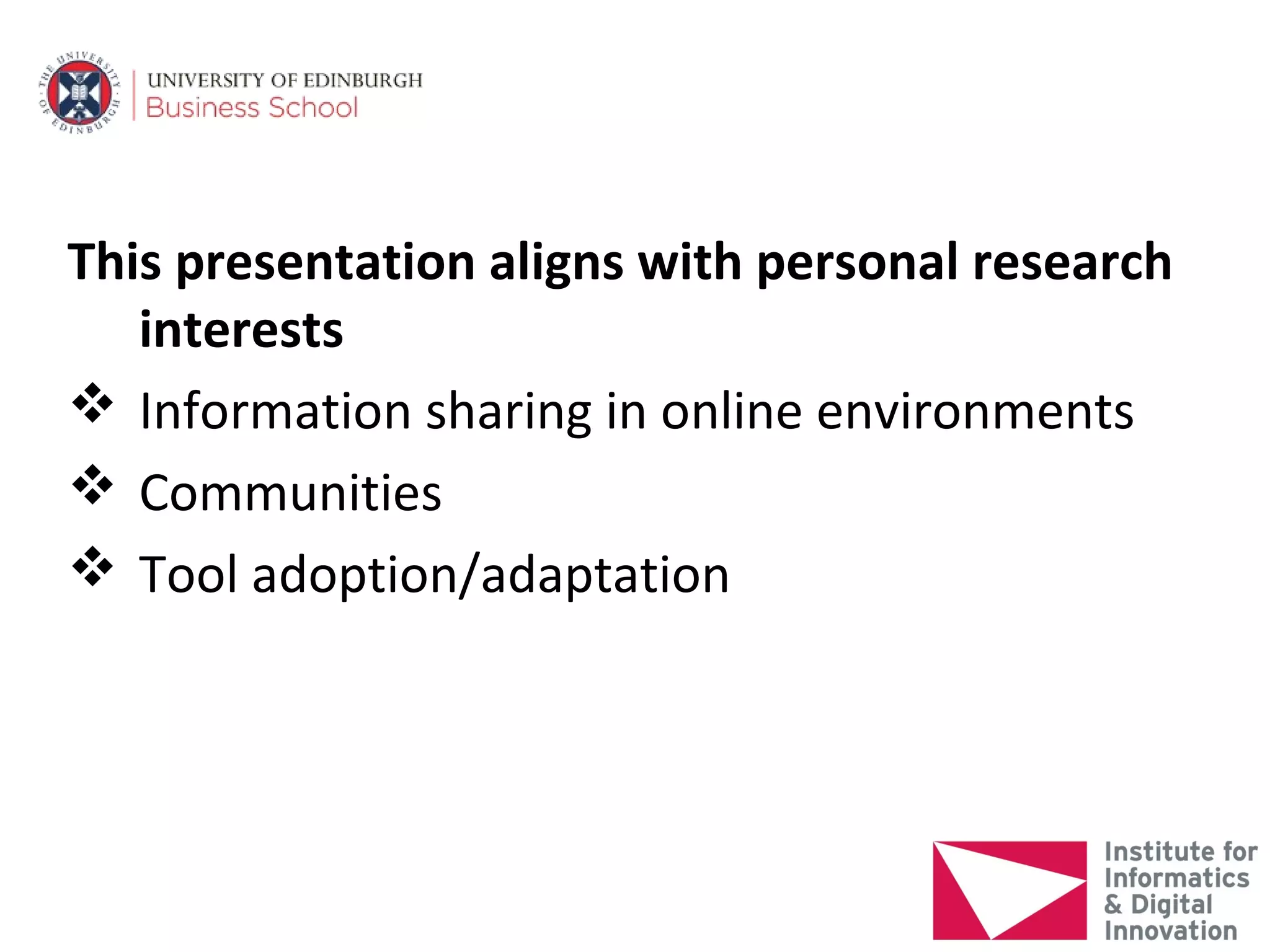 THE UNIVERSITY OF EDINBURGH

UNIVERSITY OF EDINBURGH
Business School

This presentation aligns with personal research interests

❖ Information sharing in online environments

❖ Communities

❖ Tool adoption/adaptation

Institute for Informatics & Digital Innovation